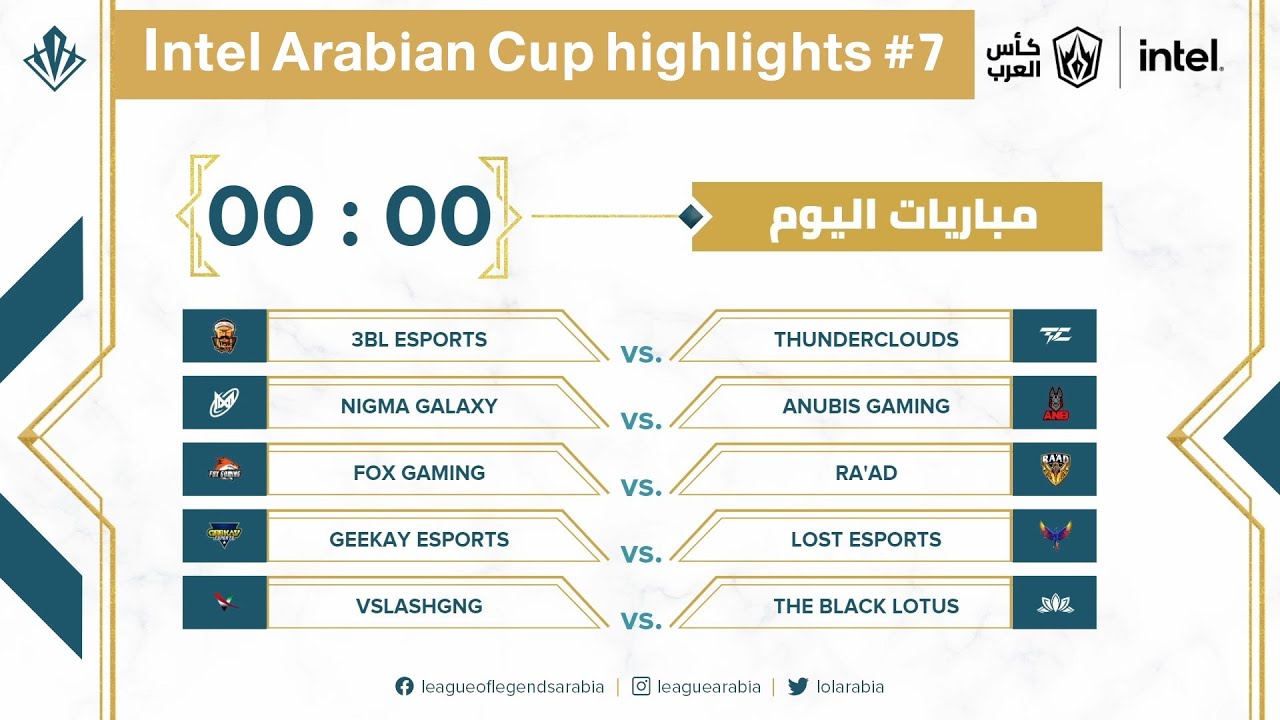 Intel Arabian Cup highlights #7

كأس العرب

intel.

00 : 00

مباريات اليوم

3BL ESPORTS vs. THUNDERCLOUDS

NIGMA GALAXY vs. ANUBIS GAMING

FOX GAMING vs. RA'AD

GEEKAY ESPORTS vs. LOST ESPORTS

VSLASHGNG vs. THE BLACK LOTUS

leagueoflegendsarabia | leaguearabia | lolarabia